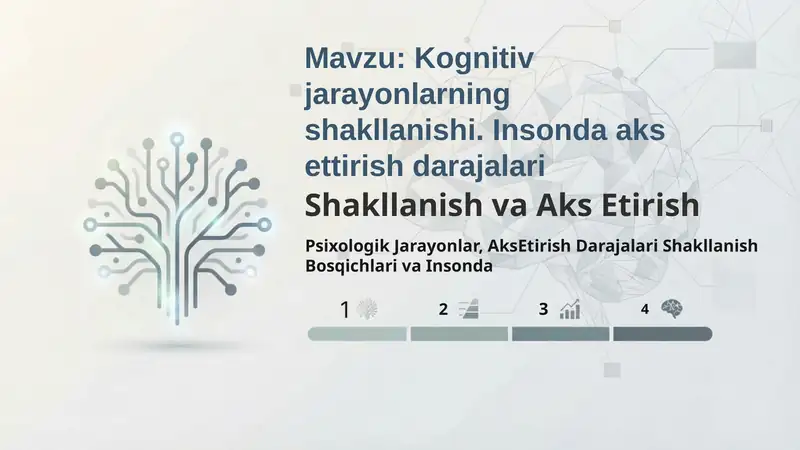 Mavzu: Kognitiv jarayonlarning shakllanishi. Insonda aks ettirish darajalari

Shakllanish va Aks Etirish

Psixologik Jarayonlar, AksEtirish Darajalari Shakllanish Bosqichlari va Insonda

1

2

3

4